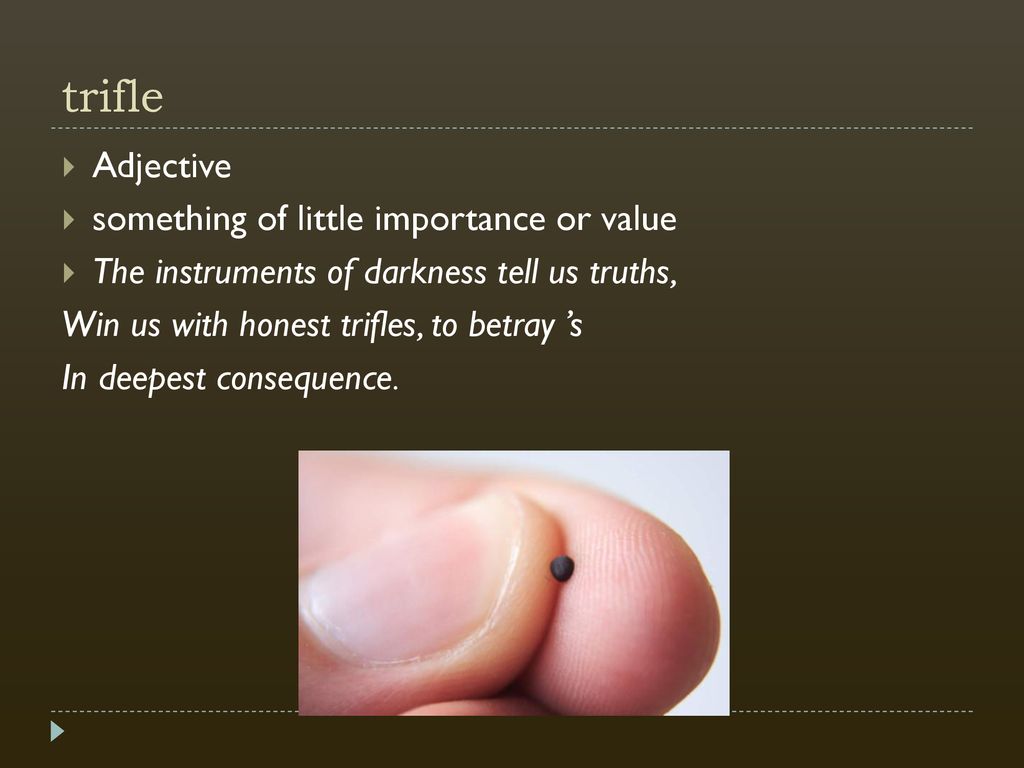 trifle

Adjective

something of little importance or value

The instruments of darkness tell us truths,
Win us with honest trifles, to betray 's
In deepest consequence.